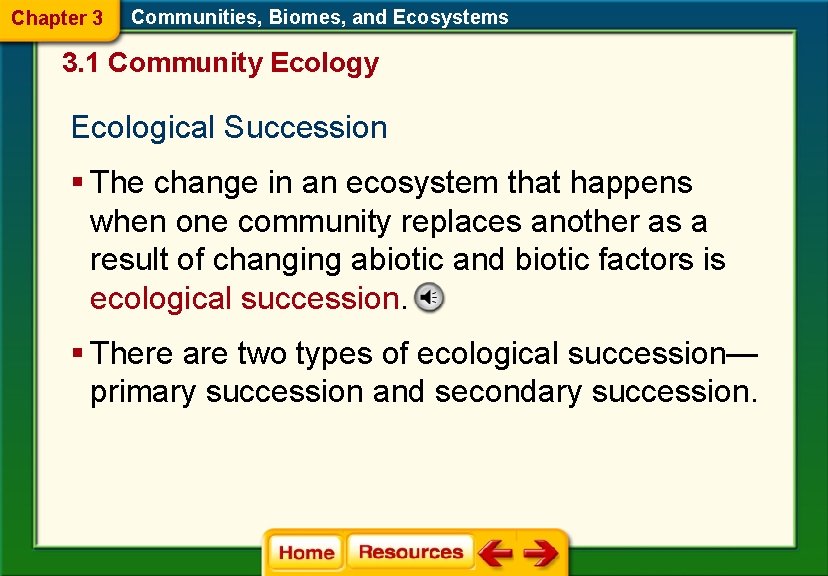 Chapter 3 Communities, Biomes, and Ecosystems

3.1 Community Ecology

Ecological Succession

▪ The change in an ecosystem that happens when one community replaces another as a result of changing abiotic and biotic factors is ecological succession.

▪ There are two types of ecological succession—primary succession and secondary succession.

Home Resources